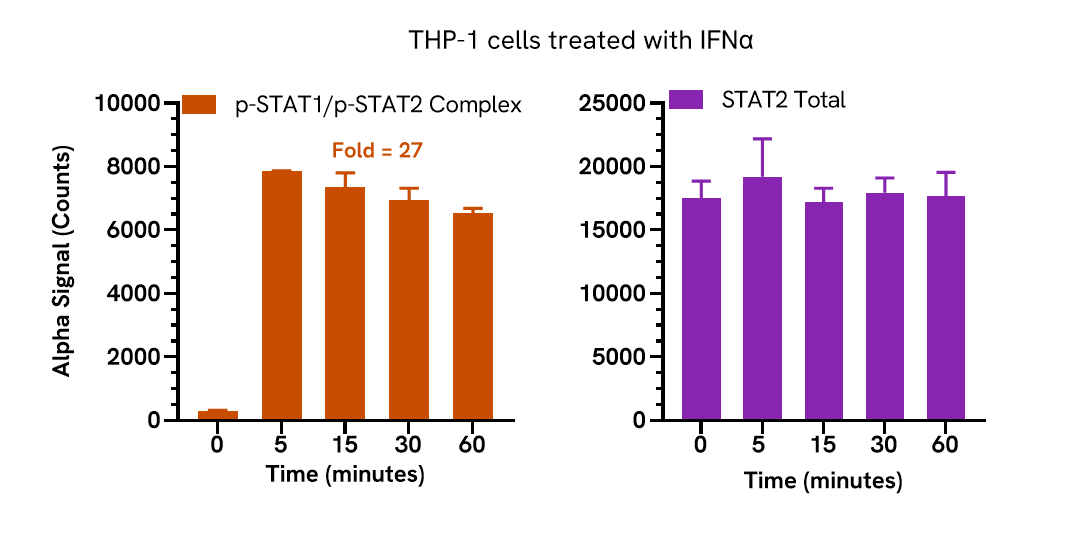 THP-1 cells treated with IFNα

p-STAT1/p-STAT2 Complex

Fold = 27

Alpha Signal (Counts)

10000
8000
6000
4000
2000
0

0 5 15 30 60

Time (minutes)

STAT2 Total

25000
20000
15000
10000
5000
0

0 5 15 30 60

Time (minutes)